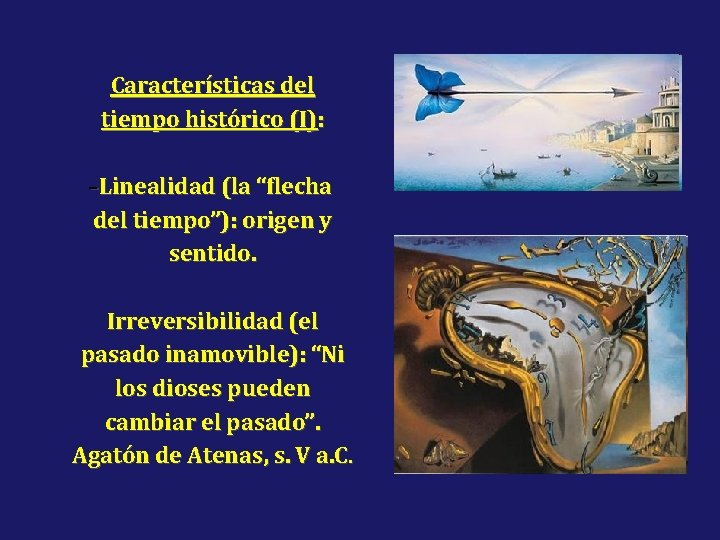 Características del tiempo histórico (I):

-Linealidad (la "flecha del tiempo"): origen y sentido.

Irreversibilidad (el pasado inamovible): "Ni los dioses pueden cambiar el pasado". Agatón de Atenas, s. V a.C.